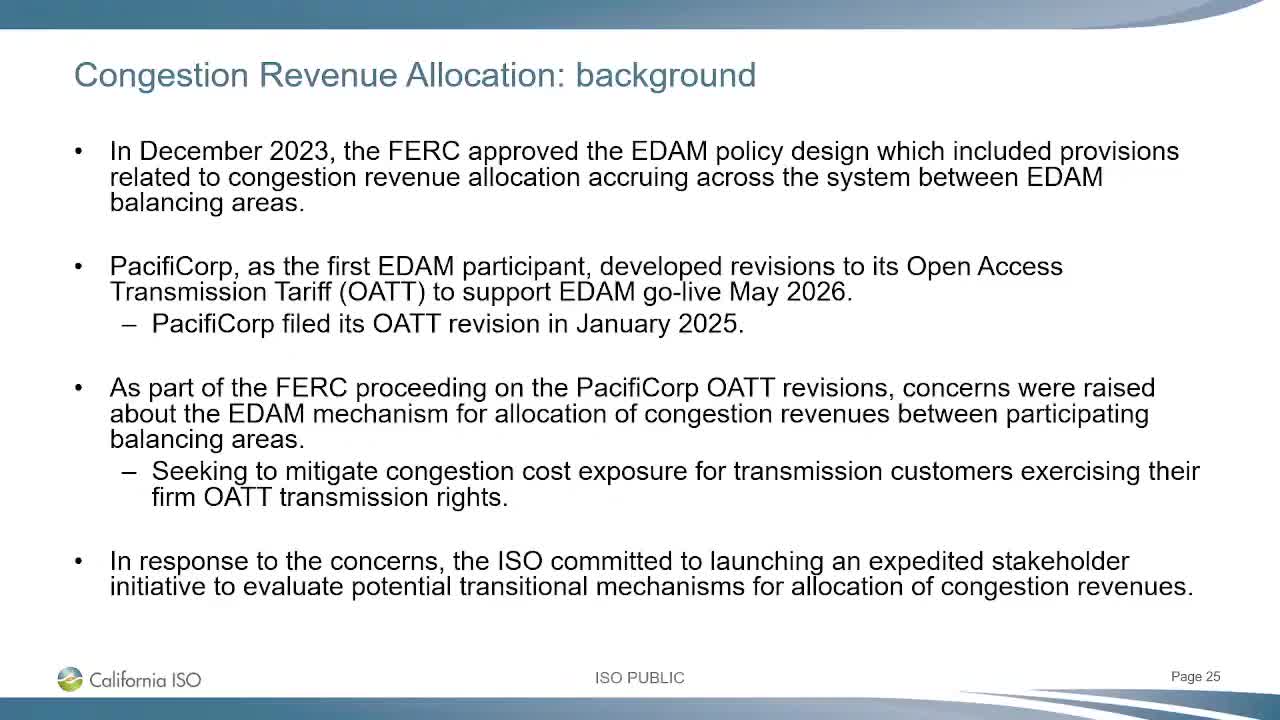 Congestion Revenue Allocation: background

• In December 2023, the FERC approved the EDAM policy design which included provisions related to congestion revenue allocation accruing across the system between EDAM balancing areas.

• PacifiCorp, as the first EDAM participant, developed revisions to its Open Access Transmission Tariff (OATT) to support EDAM go-live May 2026.
– PacifiCorp filed its OATT revision in January 2025.

• As part of the FERC proceeding on the PacifiCorp OATT revisions, concerns were raised about the EDAM mechanism for allocation of congestion revenues between participating balancing areas.
– Seeking to mitigate congestion cost exposure for transmission customers exercising their firm OATT transmission rights.

• In response to the concerns, the ISO committed to launching an expedited stakeholder initiative to evaluate potential transitional mechanisms for allocation of congestion revenues.

California ISO

ISO PUBLIC

Page 25